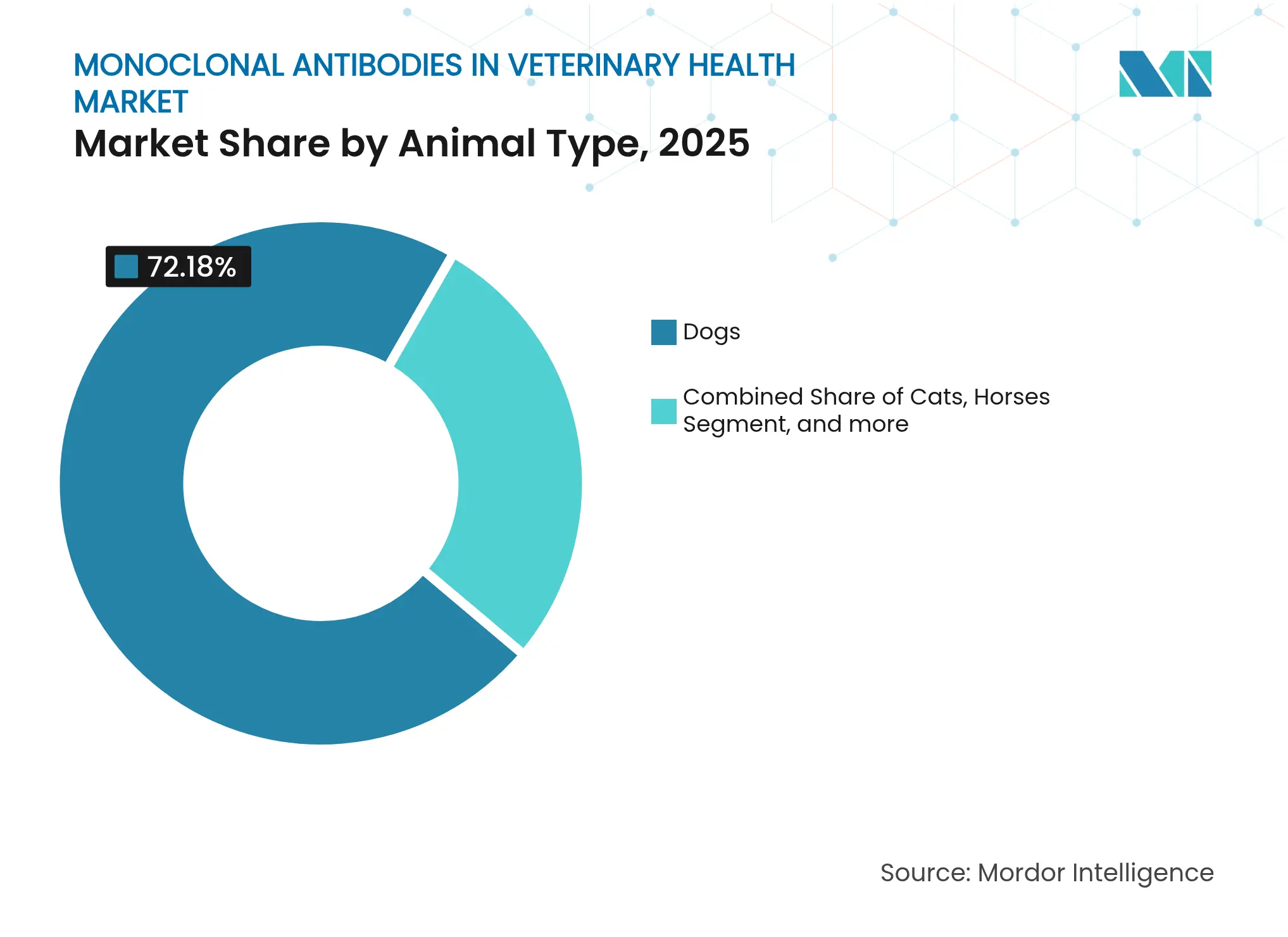 MONOCLONAL ANTIBODIES IN VETERINARY HEALTH MARKET

Market Share by Animal Type, 2025

72.18%

Dogs

Combined Share of Cats, Horses Segment, and more

Source: Mordor Intelligence